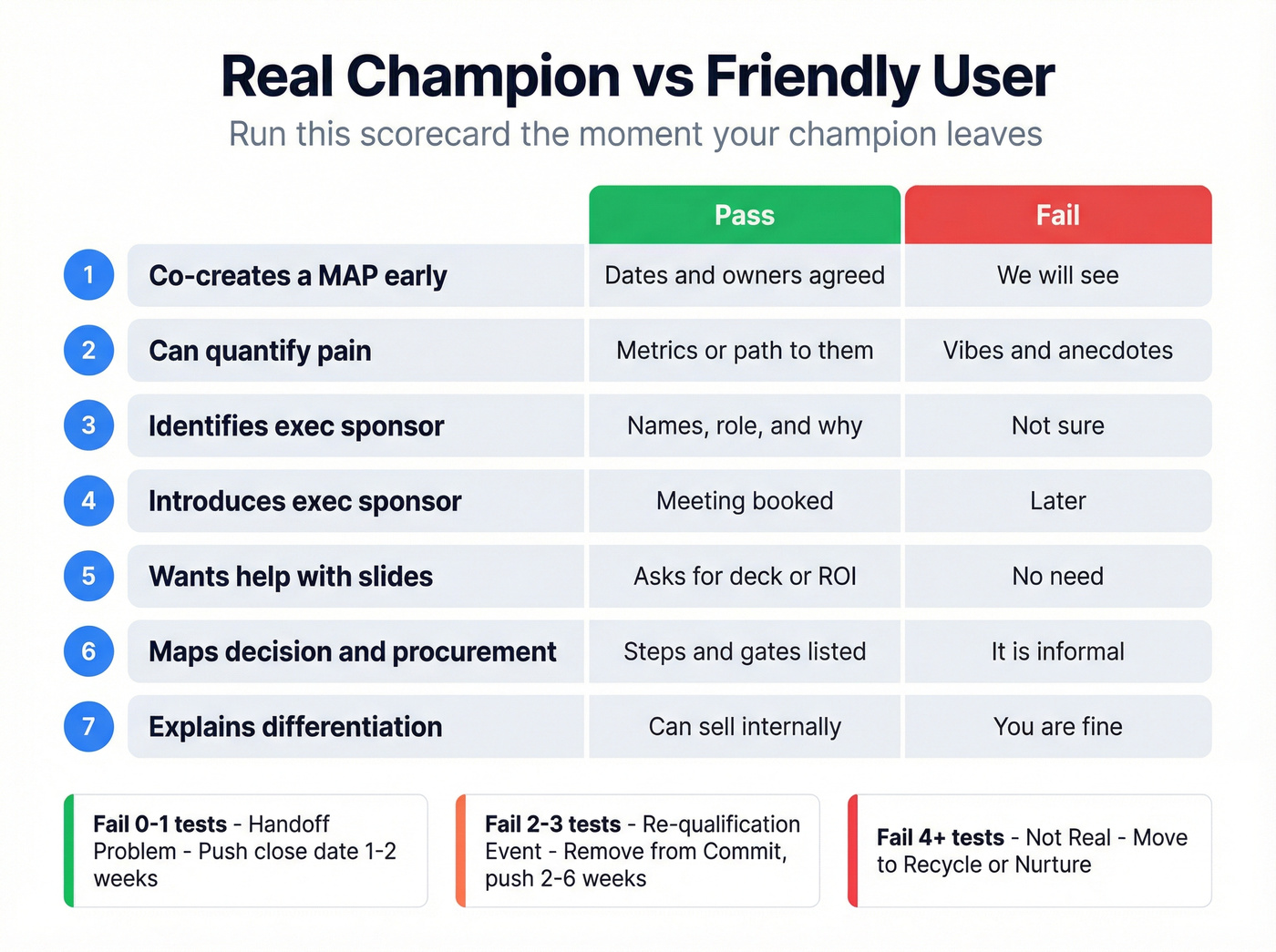 Real Champion vs Friendly User

Run this scorecard the moment your champion leaves

| | | Pass | Fail |
|---|---|---|---|
| 1 | Co-creates a MAP early | Dates and owners agreed | We will see |
| 2 | Can quantify pain | Metrics or path to them | Vibes and anecdotes |
| 3 | Identifies exec sponsor | Names, role, and why | Not sure |
| 4 | Introduces exec sponsor | Meeting booked | Later |
| 5 | Wants help with slides | Asks for deck or ROI | No need |
| 6 | Maps decision and procurement | Steps and gates listed | It is informal |
| 7 | Explains differentiation | Can sell internally | You are fine |

Fail 0-1 tests - Handoff Problem - Push close date 1-2 weeks

Fail 2-3 tests - Re-qualification Event - Remove from Commit, push 2-6 weeks

Fail 4+ tests - Not Real - Move to Recycle or Nurture